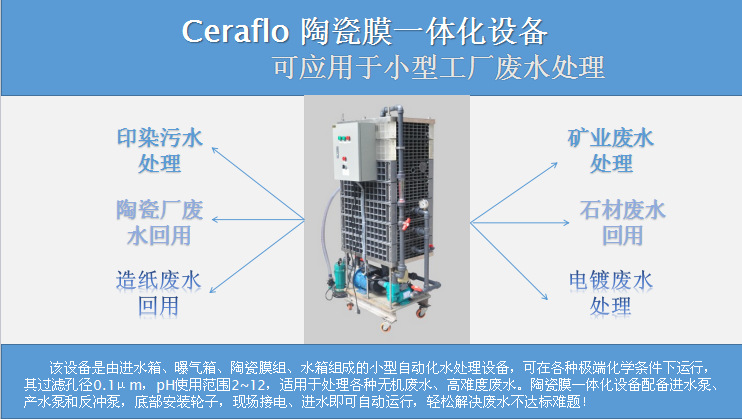 Ceraflo 陶瓷膜一体化设备
可应用于小型工厂废水处理

印染污水处理

陶瓷厂废水回用

造纸废水回用

矿业废水处理

石材废水回用

电镀废水处理

该设备是由进水箱、曝气箱、陶瓷膜组、水箱组成的小型自动化水处理设备，可在各种极端化学条件下运行，其过滤孔径0.1μm，pH使用范围2~12，适用于处理各种无机废水、高难度废水。陶瓷膜一体化设备配备进水泵、产水泵和反冲泵，底部安装轮子，现场接电、进水即可自动运行，轻松解决废水不达标难题！